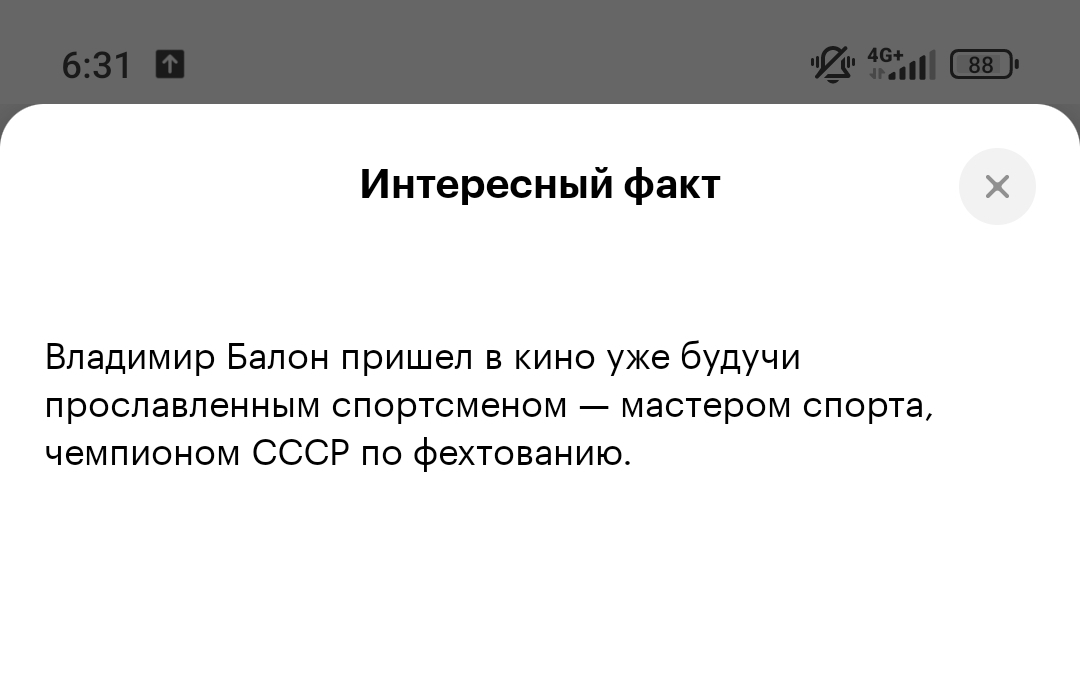 6:31

4G+

88

Интересный факт

Владимир Балон пришел в кино уже будучи прославленным спортсменом — мастером спорта, чемпионом СССР по фехтованию.